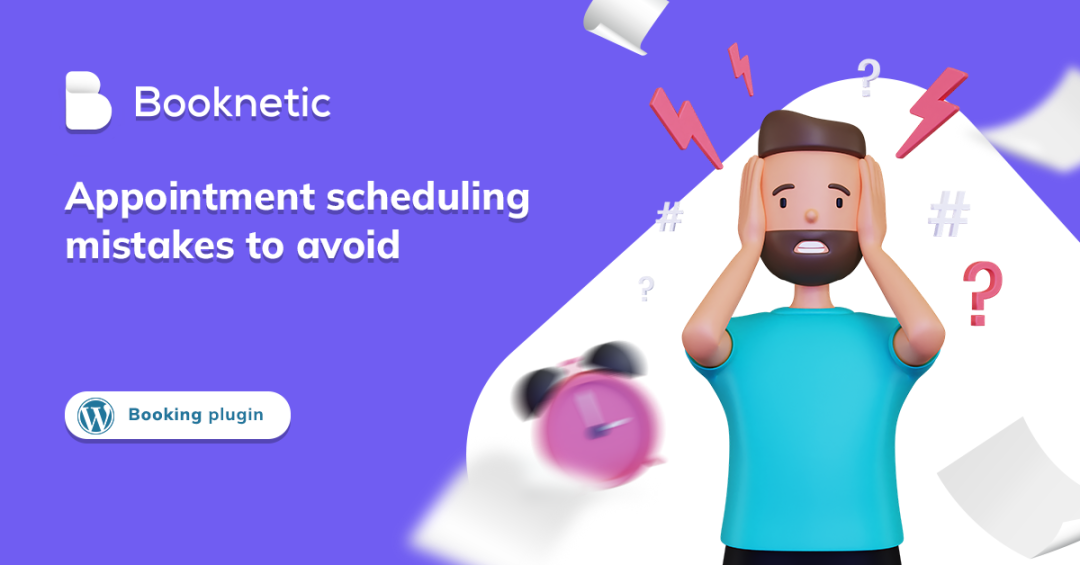 Booknetic

Appointment scheduling mistakes to avoid

Booking plugin

?
#
#
?
?